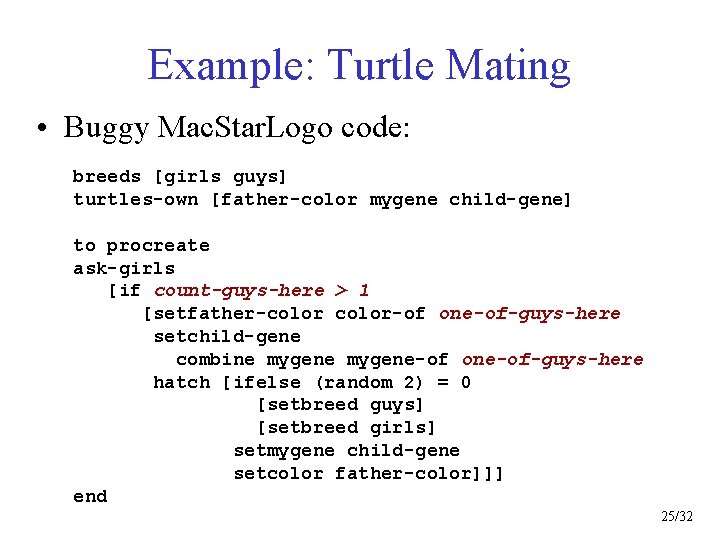 Example: Turtle Mating

• Buggy MacStarLogo code:

breeds [girls guys]
turtles-own [father-color mygene child-gene]

to procreate
ask-girls
   [if count-guys-here > 1
      [setfather-color color-of one-of-guys-here
       setchild-gene
         combine mygene mygene-of one-of-guys-here
       hatch [ifelse (random 2) = 0
                [setbreed guys]
                [setbreed girls]
              setmygene child-gene
              setcolor father-color]]]
end

25/32